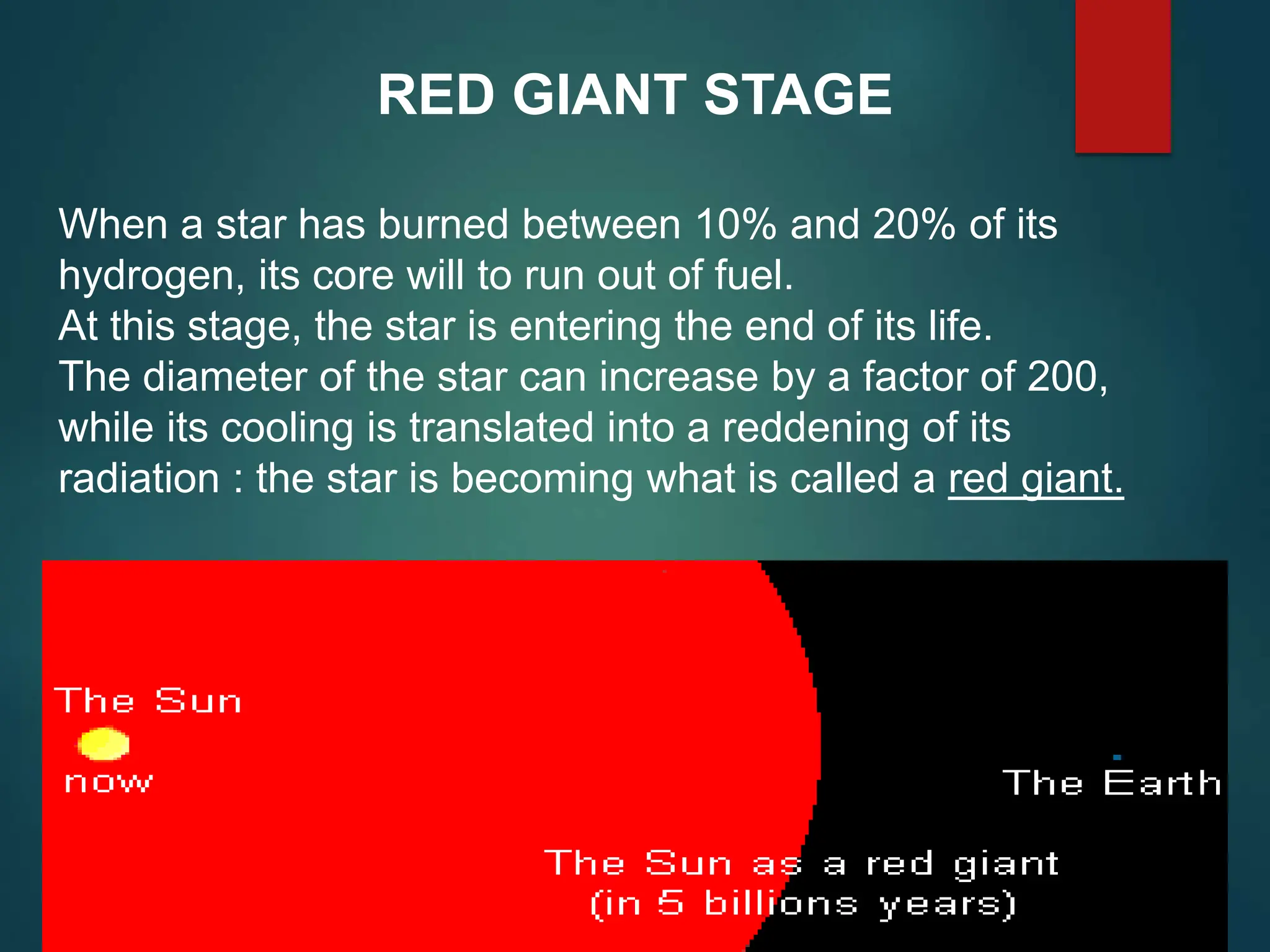 RED GIANT STAGE

When a star has burned between 10% and 20% of its hydrogen, its core will to run out of fuel.
At this stage, the star is entering the end of its life.
The diameter of the star can increase by a factor of 200, while its cooling is translated into a reddening of its radiation : the star is becoming what is called a red giant.

The Sun
now

The Earth

The Sun as a red giant
(in 5 billions years)